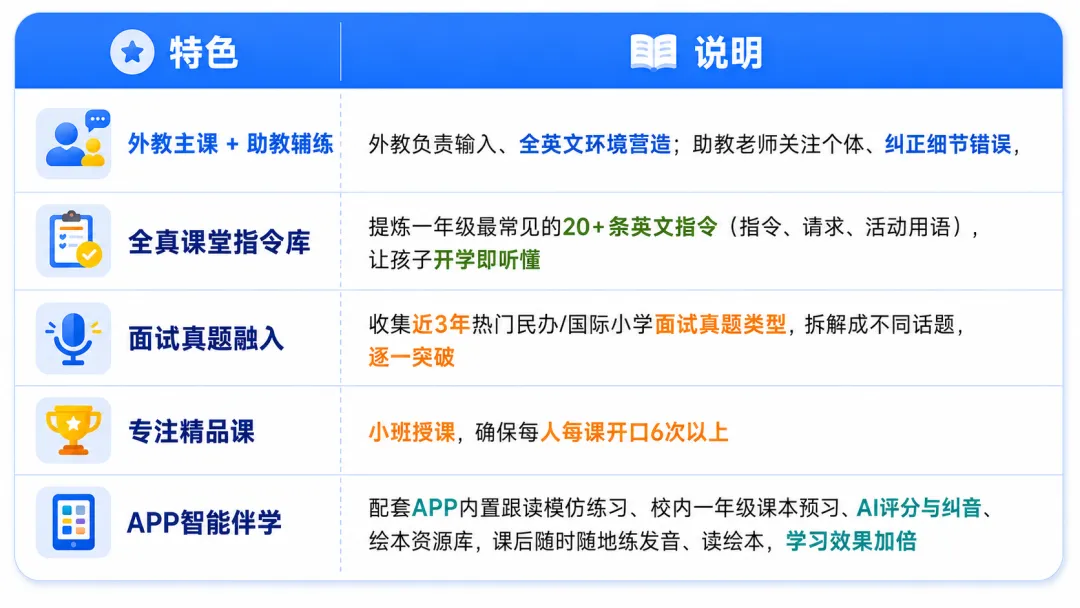 | 特色 | 说明 |
|---|---|
| 外教主课 + 助教辅练 | 外教负责输入、全英文环境营造；助教老师关注个体、纠正细节错误， |
| 全真课堂指令库 | 提炼一年级最常见的20+条英文指令（指令、请求、活动用语），让孩子开学即听懂 |
| 面试真题融入 | 收集近3年热门民办/国际小学面试真题类型，拆解成不同话题，逐一突破 |
| 专注精品课 | 小班授课，确保每人每课开口6次以上 |
| APP智能伴学 | 配套APP内置跟读模仿练习、校内一年级课本预习、AI评分与纠音、绘本资源库，课后随时随地练发音、读绘本，学习效果加倍 |